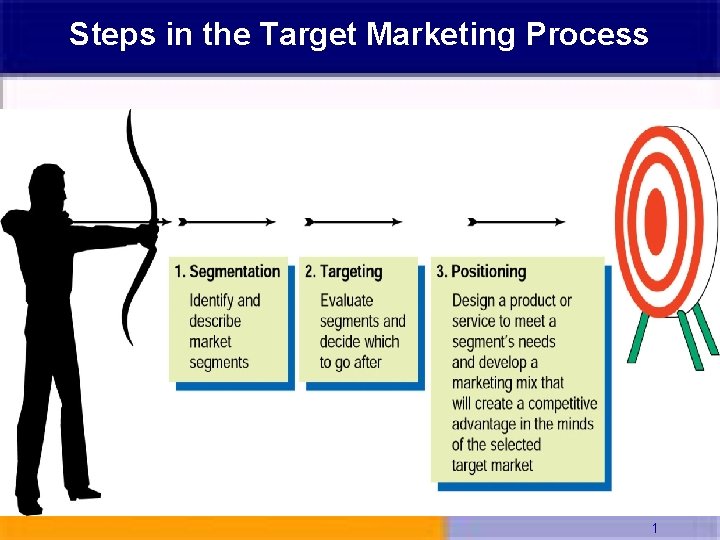 Steps in the Target Marketing Process

1. Segmentation
Identify and describe market segments

2. Targeting
Evaluate segments and decide which to go after

3. Positioning
Design a product or service to meet a segment's needs and develop a marketing mix that will create a competitive advantage in the minds of the selected target market

1